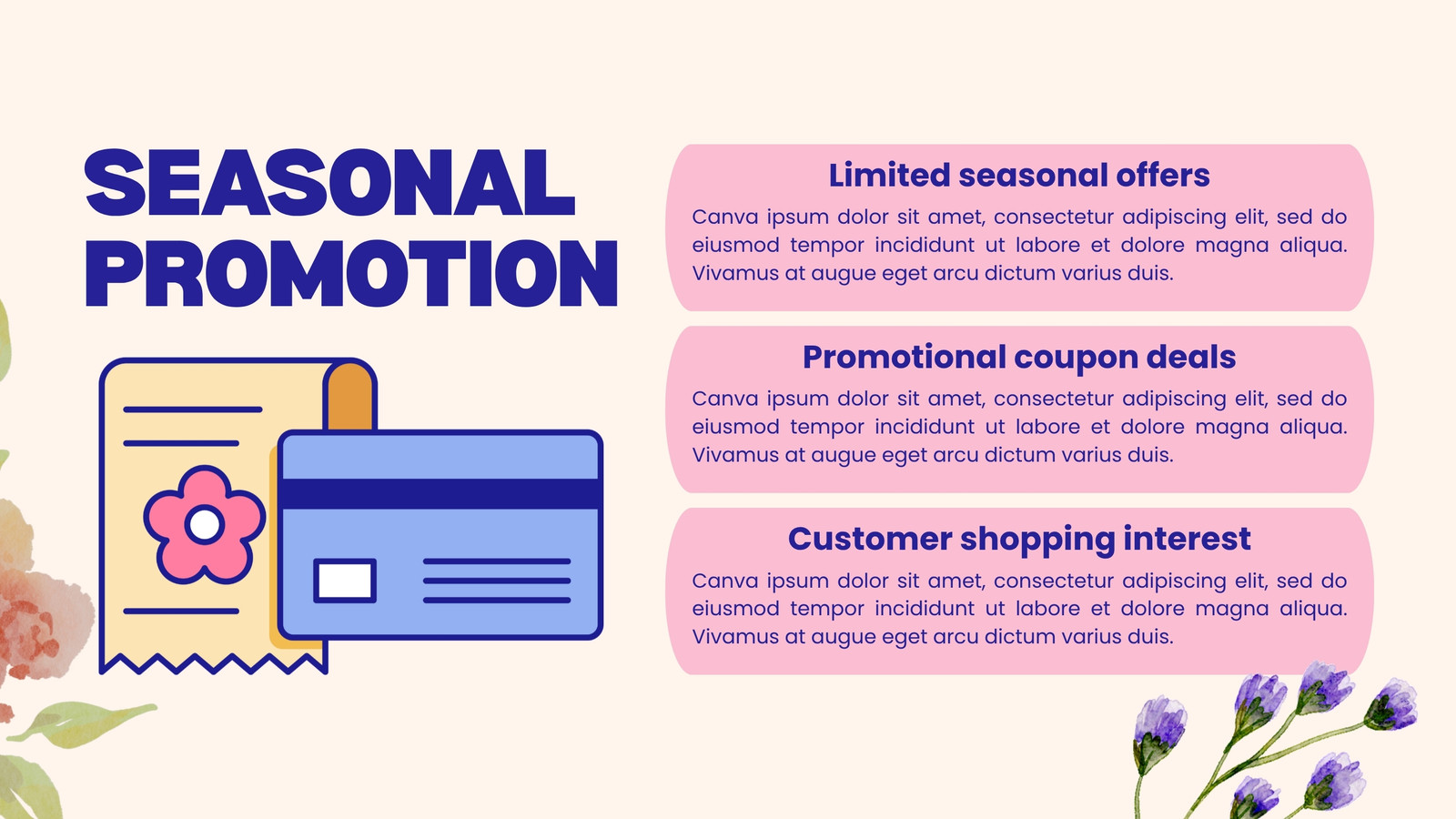 SEASONAL PROMOTION

Limited seasonal offers

Canva ipsum dolor sit amet, consectetur adipiscing elit, sed do eiusmod tempor incididunt ut labore et dolore magna aliqua. Vivamus at augue eget arcu dictum varius duis.

Promotional coupon deals

Canva ipsum dolor sit amet, consectetur adipiscing elit, sed do eiusmod tempor incididunt ut labore et dolore magna aliqua. Vivamus at augue eget arcu dictum varius duis.

Customer shopping interest

Canva ipsum dolor sit amet, consectetur adipiscing elit, sed do eiusmod tempor incididunt ut labore et dolore magna aliqua. Vivamus at augue eget arcu dictum varius duis.